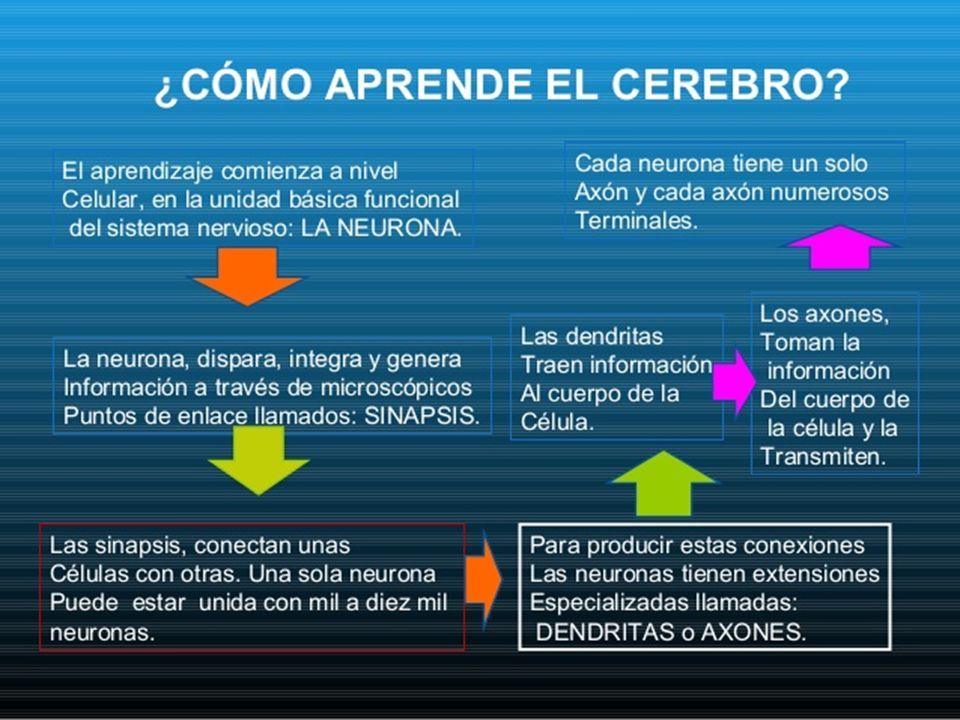 ¿CÓMO APRENDE EL CEREBRO?

El aprendizaje comienza a nivel Celular, en la unidad básica funcional del sistema nervioso: LA NEURONA.

La neurona, dispara, integra y genera Información a través de microscópicos Puntos de enlace llamados: SINAPSIS.

Las sinapsis, conectan unas Células con otras. Una sola neurona Puede estar unida con mil a diez mil neuronas.

Para producir estas conexiones Las neuronas tienen extensiones Especializadas llamadas: DENDRITAS o AXONES.

Las dendritas Traen información Al cuerpo de la Célula.

Los axones, Toman la información Del cuerpo de la célula y la Transmiten.

Cada neurona tiene un solo Axón y cada axón numerosos Terminales.